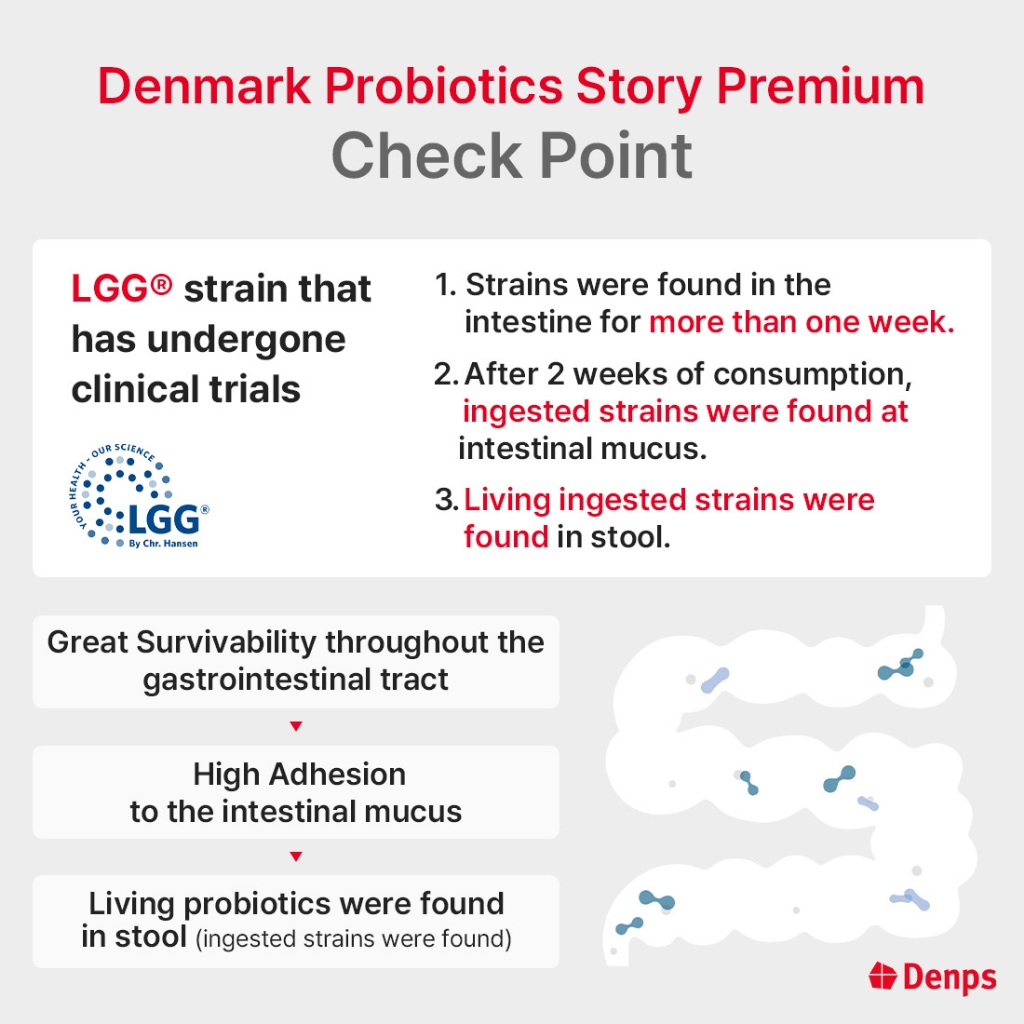 Denmark Probiotics Story Premium
Check Point

LGG® strain that has undergone clinical trials

YOUR HEALTH - OUR SCIENCE
LGG®
By Chr. Hansen

1. Strains were found in the intestine for more than one week.

2. After 2 weeks of consumption, ingested strains were found at intestinal mucus.

3. Living ingested strains were found in stool.

Great Survivability throughout the gastrointestinal tract

High Adhesion to the intestinal mucus

Living probiotics were found in stool (ingested strains were found)

Denps